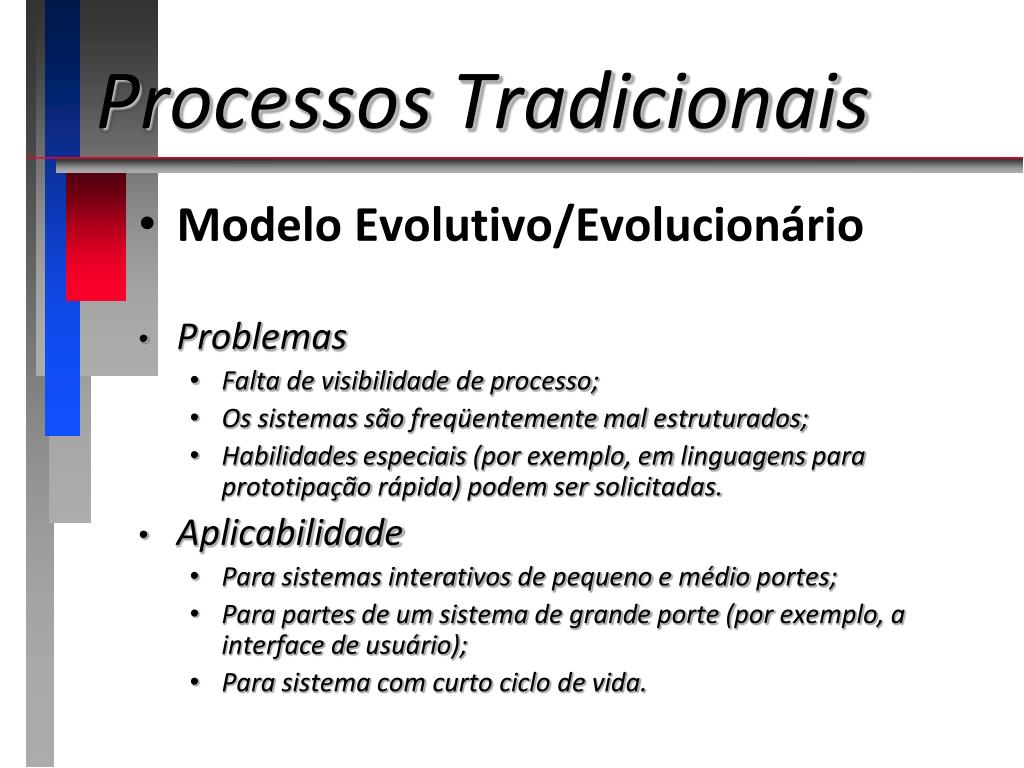 Processos Tradicionais

• Modelo Evolutivo/Evolucionário

• Problemas
  • Falta de visibilidade de processo;
  • Os sistemas são freqüentemente mal estruturados;
  • Habilidades especiais (por exemplo, em linguagens para prototipação rápida) podem ser solicitadas.
• Aplicabilidade
  • Para sistemas interativos de pequeno e médio portes;
  • Para partes de um sistema de grande porte (por exemplo, a interface de usuário);
  • Para sistema com curto ciclo de vida.